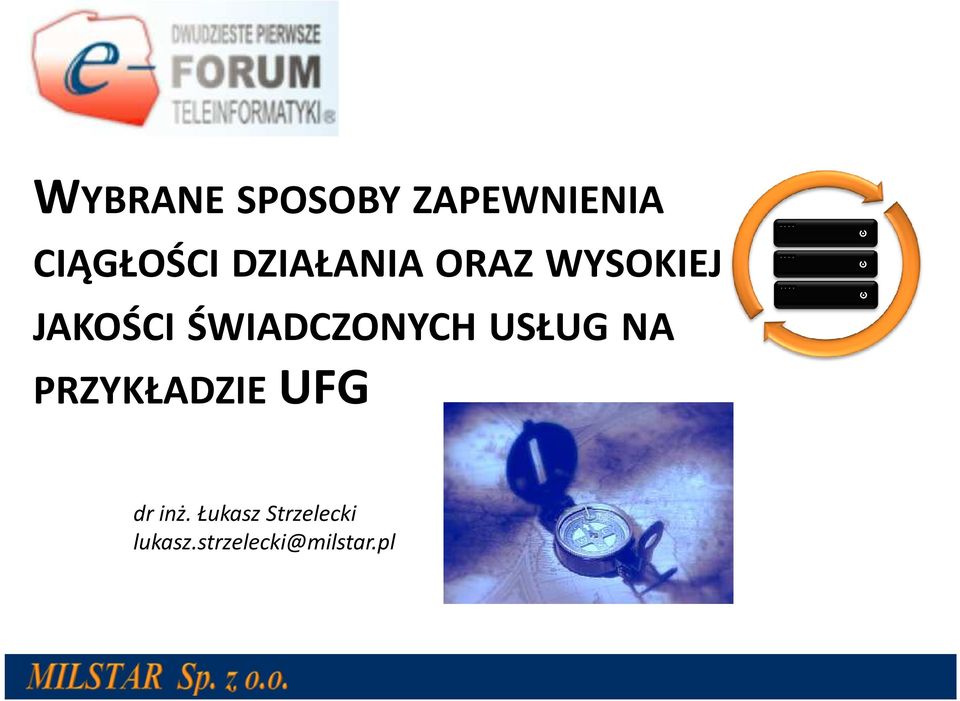 e- DWUDZIESTE PIERWSZE FORUM TELEINFORMATYKI®

WYBRANE SPOSOBY ZAPEWNIENIA CIĄGŁOŚCI DZIAŁANIA ORAZ WYSOKIEJ JAKOŚCI ŚWIADCZONYCH USŁUG NA PRZYKŁADZIE UFG

dr inż. Łukasz Strzelecki
lukasz.strzelecki@milstar.pl

MILSTAR Sp. z o.o.